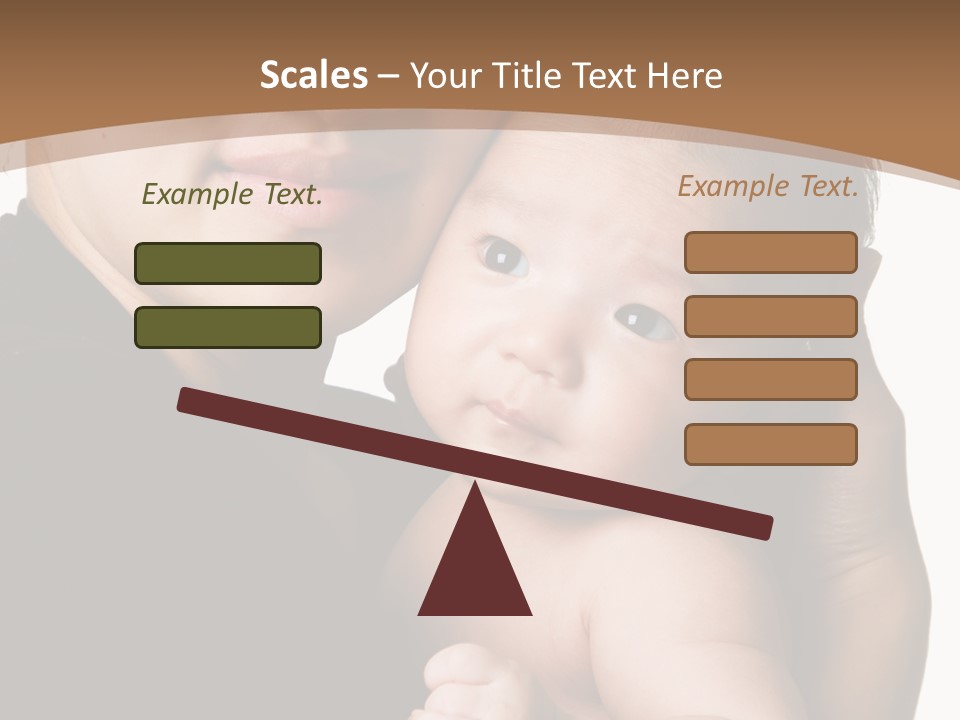 Scales – Your Title Text Here

Example Text.

Example Text.